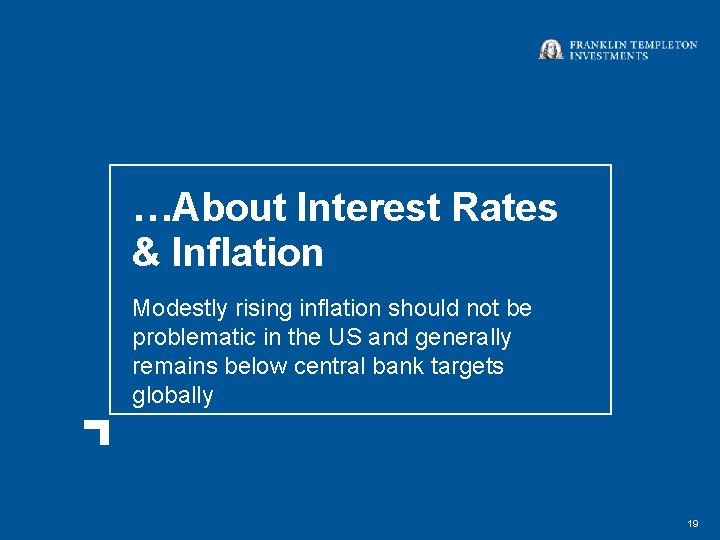 FRANKLIN TEMPLETON
INVESTMENTS

…About Interest Rates
& Inflation

Modestly rising inflation should not be problematic in the US and generally remains below central bank targets globally

19